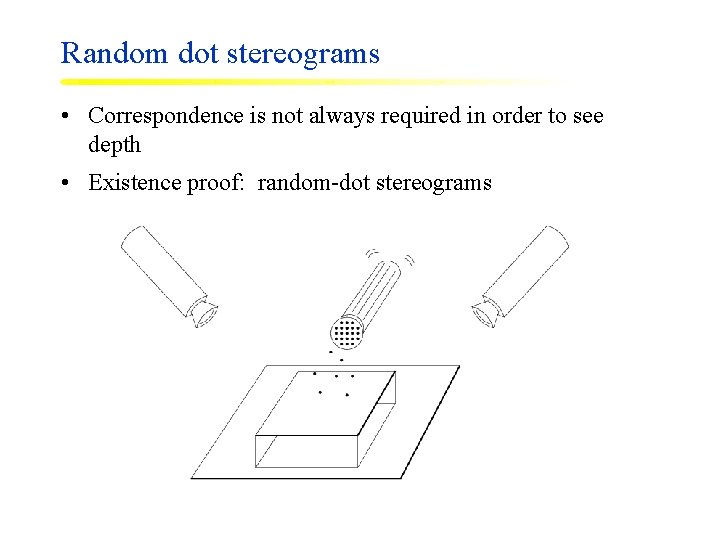 Random dot stereograms

• Correspondence is not always required in order to see depth

• Existence proof: random-dot stereograms